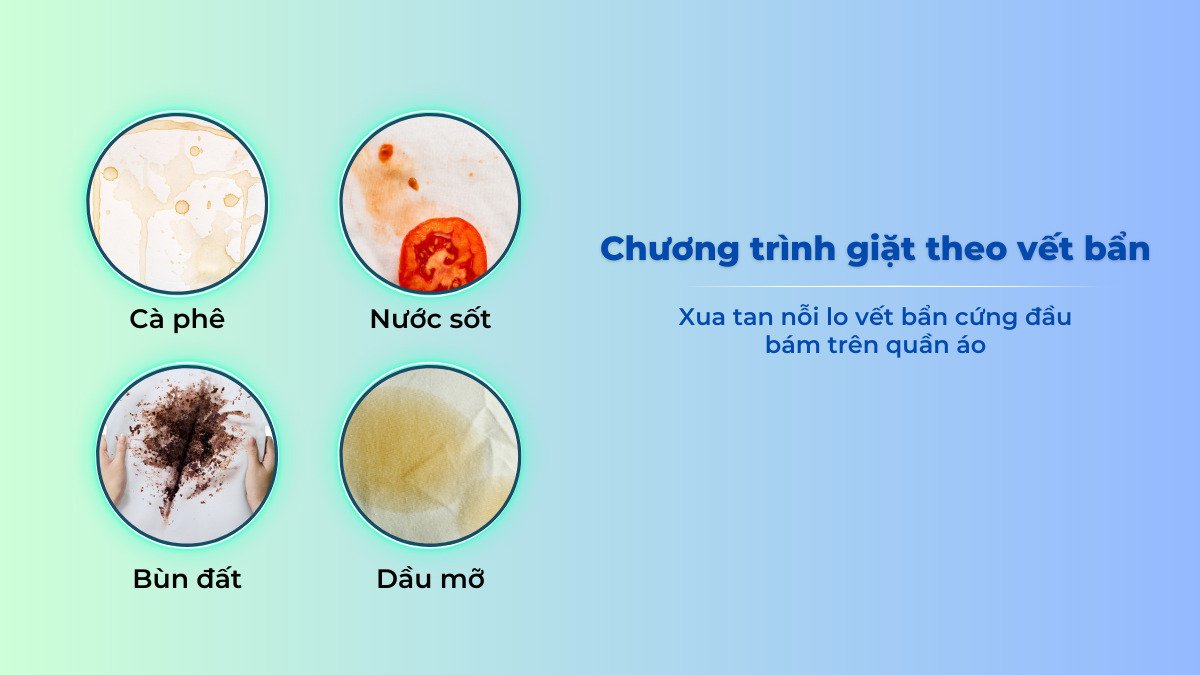 Cà phê

Nước sốt

Bùn đất

Dầu mỡ

Chương trình giặt theo vết bẩn

Xua tan nỗi lo vết bẩn cứng đầu bám trên quần áo